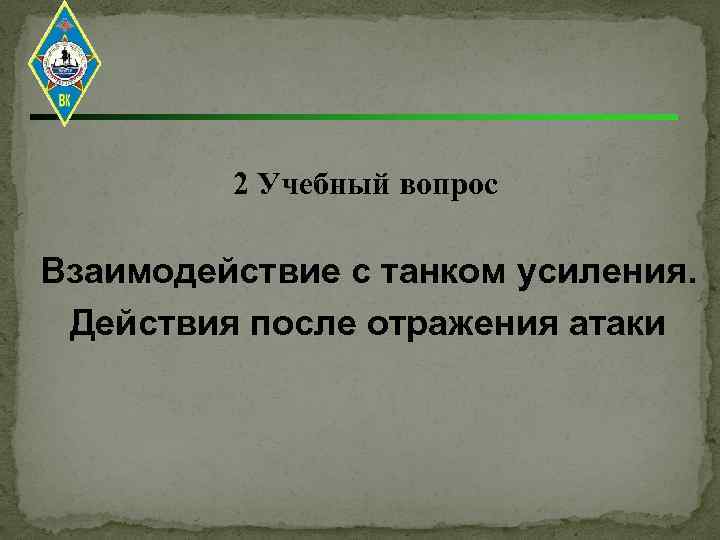 ВК

2 Учебный вопрос

Взаимодействие с танком усиления. Действия после отражения атаки